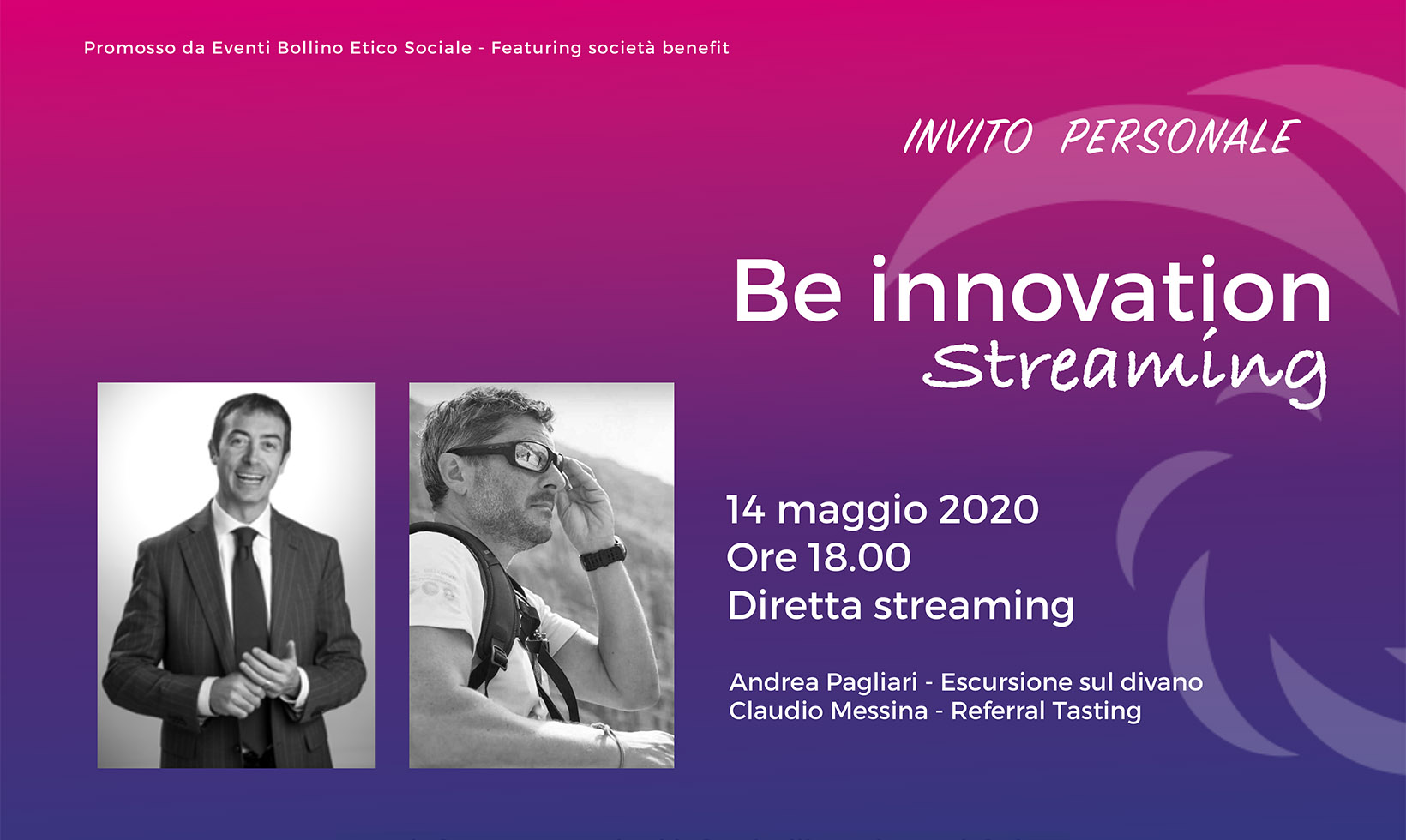 Promosso da Eventi Bollino Etico Sociale - Featuring società benefit

INVITO PERSONALE

Be innovation
Streaming

14 maggio 2020
Ore 18.00
Diretta streaming

Andrea Pagliari - Escursione sul divano
Claudio Messina - Referral Tasting